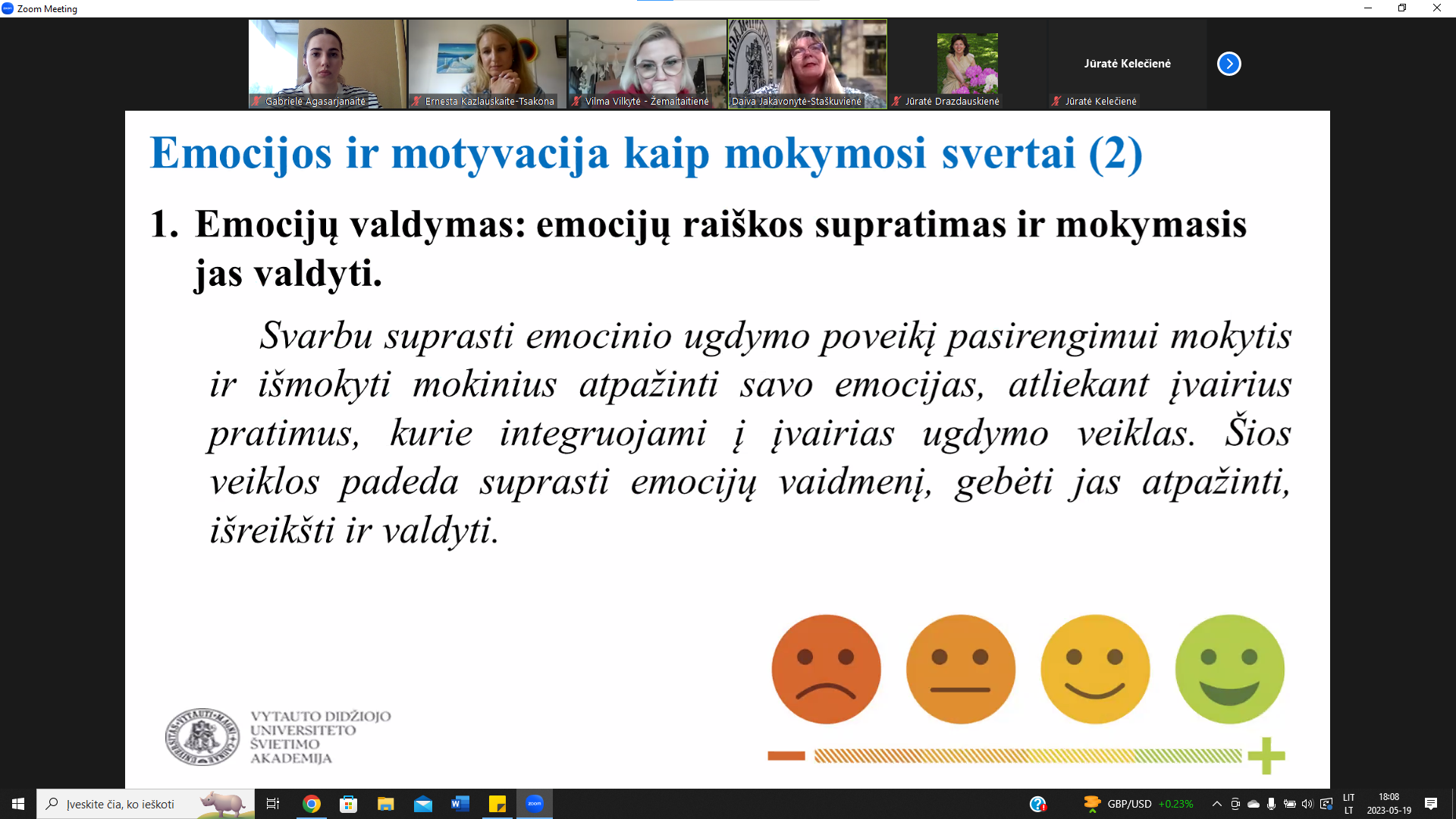 Zoom Meeting

Gabrielė Agasarjanaitė
Ernesta Kazlauskaite-Tsakona
Vilma Vilkytė - Žemaitaitienė
Daiva Jakavonytė-Staškuvienė
Jūratė Drazdauskienė
Jūratė Kelečienė
Jūratė Kelečienė

Emocijos ir motyvacija kaip mokymosi svertai (2)

1. Emocijų valdymas: emocijų raiškos supratimas ir mokymasis jas valdyti.

Svarbu suprasti emocinio ugdymo poveikį pasirengimui mokytis ir išmokyti mokinius atpažinti savo emocijas, atliekant įvairius pratimus, kurie integruojami į įvairias ugdymo veiklas. Šios veiklos padeda suprasti emocijų vaidmenį, gebėti jas atpažinti, išreikšti ir valdyti.

VYTAUTO DIDŽIOJO UNIVERSITETO ŠVIETIMO AKADEMIJA

Įveskite čia, ko ieškoti
GBP/USD +0.23%
LIT LT
18:08
2023-05-19